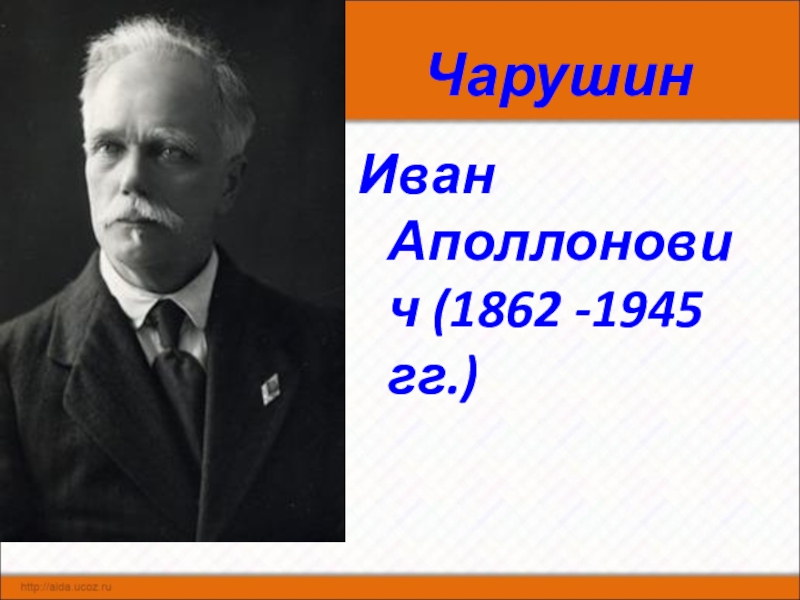 Чарушин

Иван Аполлонович (1862 -1945 гг.)

http://aida.ucoz.ru